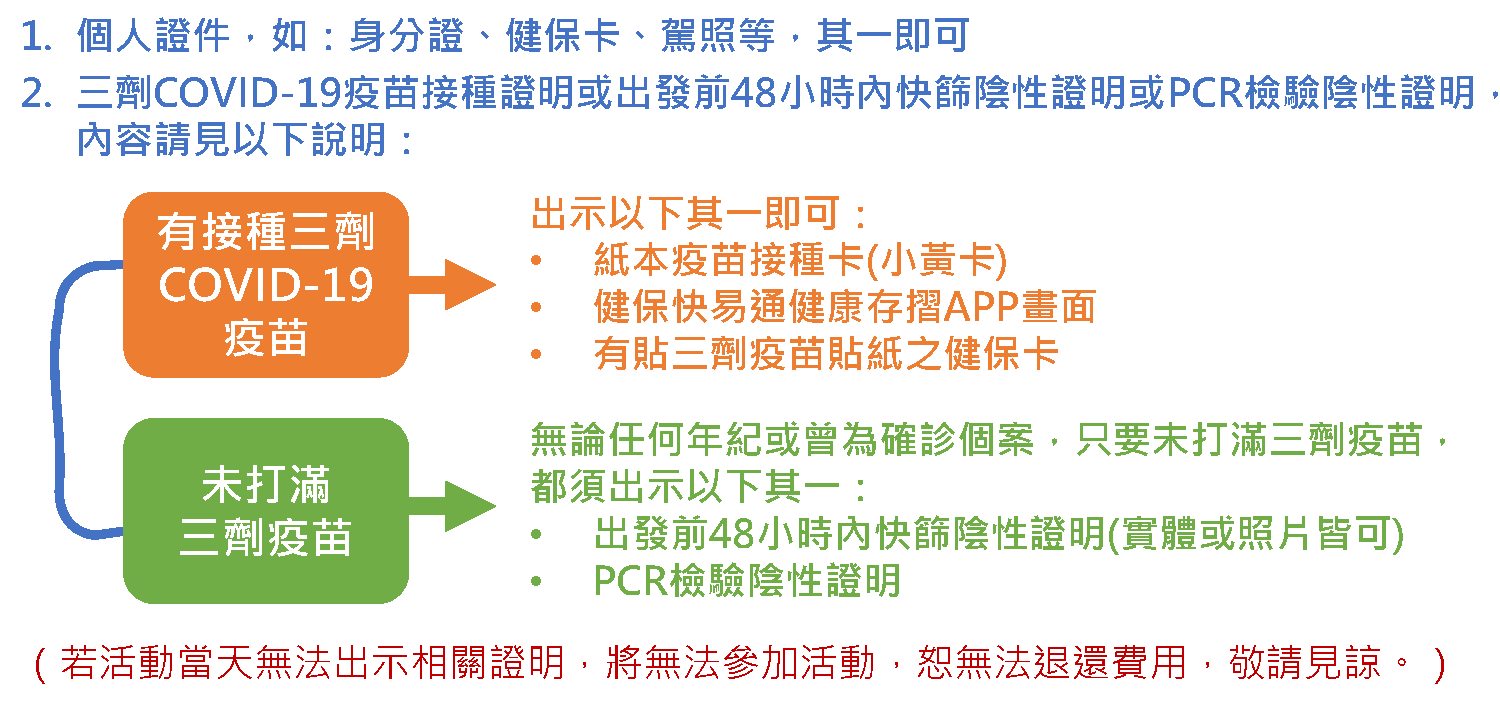 1. 個人證件，如：身分證、健保卡、駕照等，其一即可
2. 三劑COVID-19疫苗接種證明或出發前48小時內快篩陰性證明或PCR檢驗陰性證明，內容請見以下說明：

有接種三劑 COVID-19 疫苗

出示以下其一即可：
• 紙本疫苗接種卡(小黃卡)
• 健保快易通健康存摺APP畫面
• 有貼三劑疫苗貼紙之健保卡

未打滿 三劑疫苗

無論任何年紀或曾為確診個案，只要未打滿三劑疫苗，都須出示以下其一：
• 出發前48小時內快篩陰性證明(實體或照片皆可)
• PCR檢驗陰性證明

（若活動當天無法出示相關證明，將無法參加活動，恕無法退還費用，敬請見諒。）